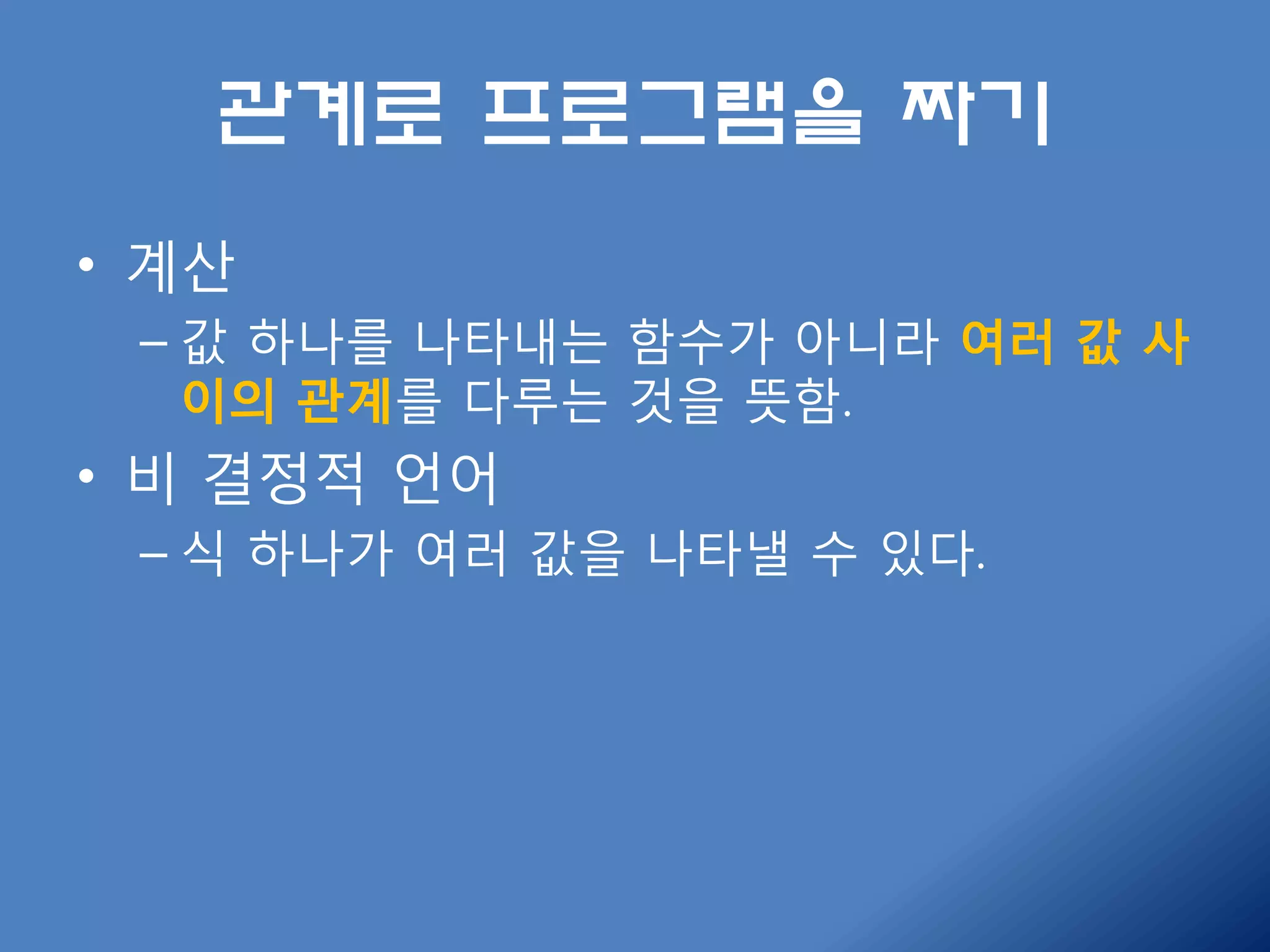 관계로 프로그램을 짜기

• 계산
– 값 하나를 나타내는 함수가 아니라 여러 값 사이의 관계를 다루는 것을 뜻함.

• 비 결정적 언어
– 식 하나가 여러 값을 나타낼 수 있다.